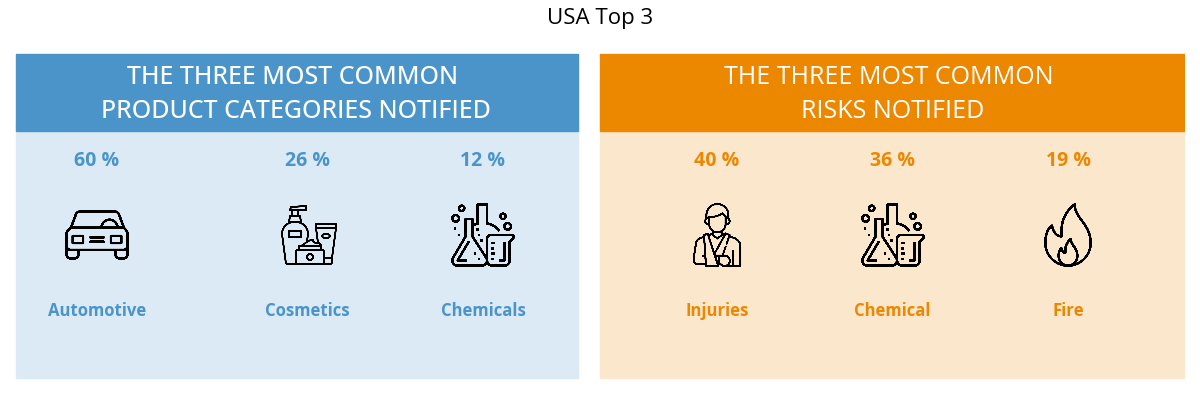 USA Top 3

THE THREE MOST COMMON PRODUCT CATEGORIES NOTIFIED

60 %
Automotive

26 %
Cosmetics

12 %
Chemicals

THE THREE MOST COMMON RISKS NOTIFIED

40 %
Injuries

36 %
Chemical

19 %
Fire